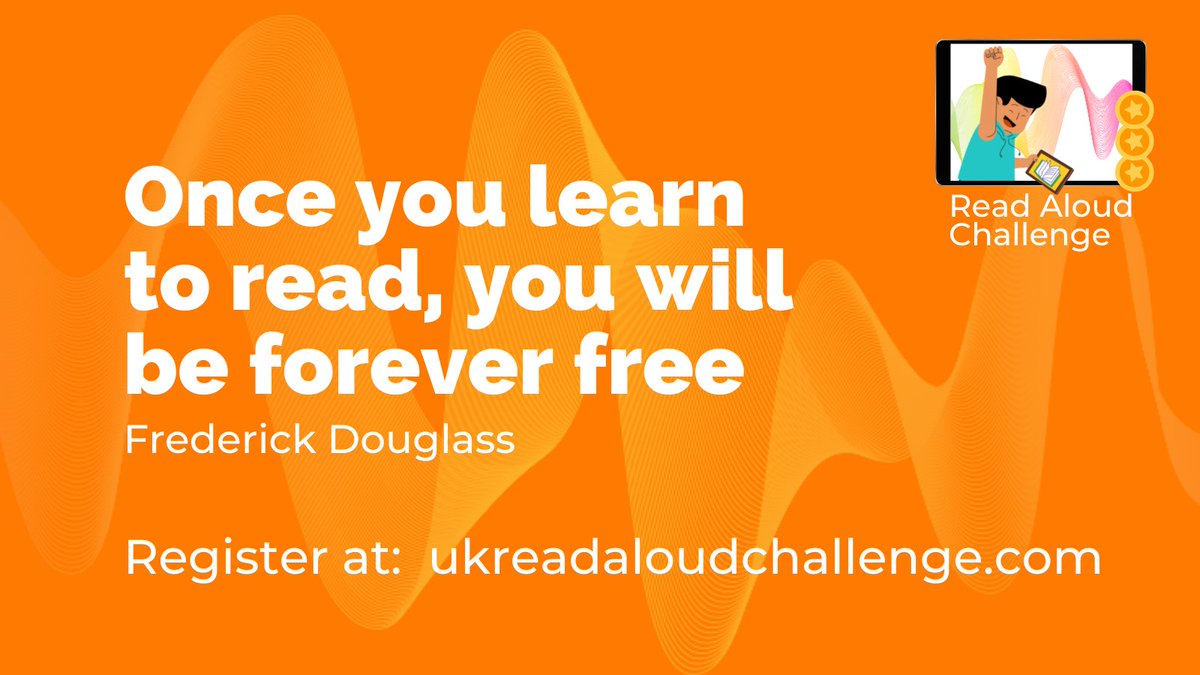 Read Aloud Challenge

Once you learn to read, you will be forever free

Frederick Douglass

Register at: ukreadaloudchallenge.com